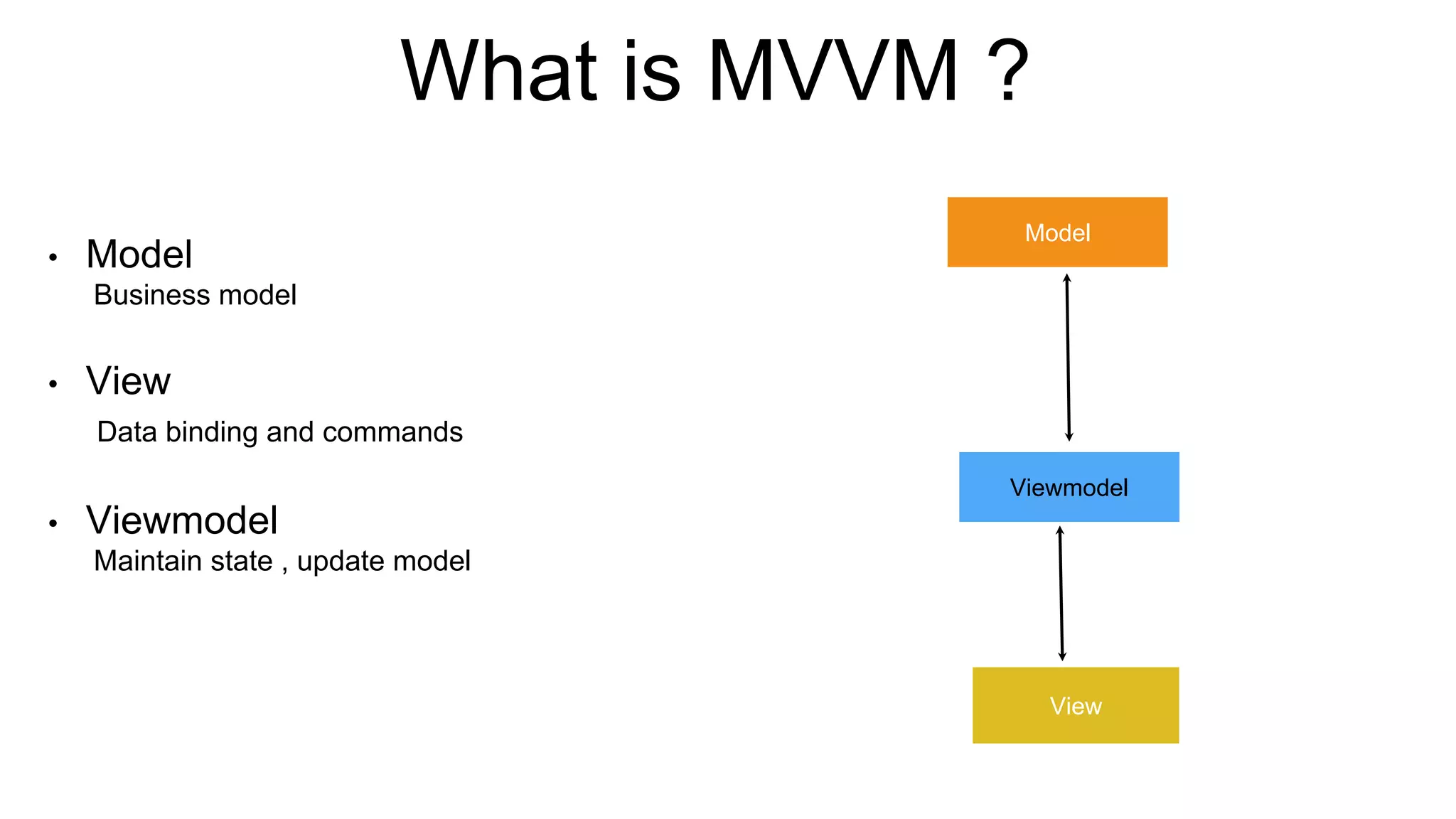 What is MVVM ?

• Model
Business model

• View
Data binding and commands

• Viewmodel
Maintain state , update model

Model

Viewmodel

View